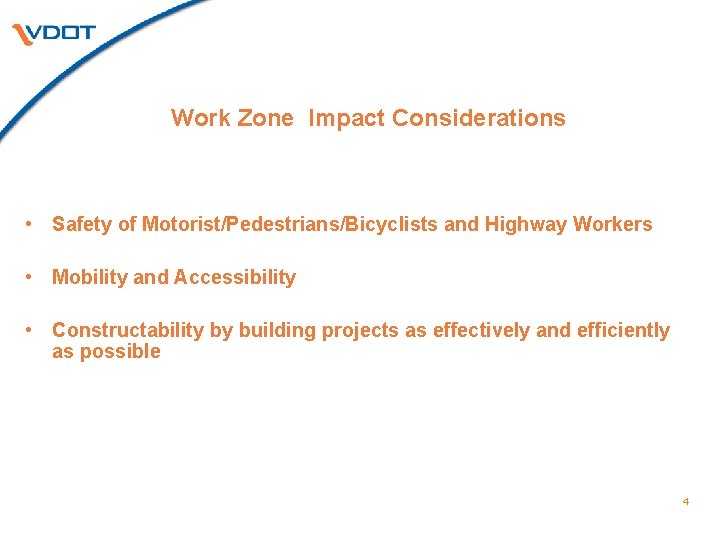 VDOT

Work Zone Impact Considerations

• Safety of Motorist/Pedestrians/Bicyclists and Highway Workers

• Mobility and Accessibility

• Constructability by building projects as effectively and efficiently as possible

4